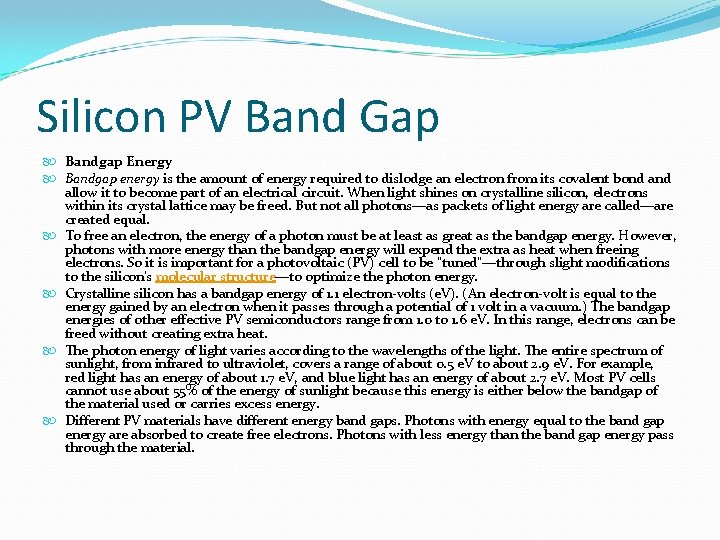 Silicon PV Band Gap

Bandgap Energy

Bandgap energy is the amount of energy required to dislodge an electron from its covalent bond and allow it to become part of an electrical circuit. When light shines on crystalline silicon, electrons within its crystal lattice may be freed. But not all photons—as packets of light energy are called—are created equal.

To free an electron, the energy of a photon must be at least as great as the bandgap energy. However, photons with more energy than the bandgap energy will expend the extra as heat when freeing electrons. So it is important for a photovoltaic (PV) cell to be "tuned"—through slight modifications to the silicon's molecular structure—to optimize the photon energy.

Crystalline silicon has a bandgap energy of 1.1 electron-volts (eV). (An electron-volt is equal to the energy gained by an electron when it passes through a potential of 1 volt in a vacuum.) The bandgap energies of other effective PV semiconductors range from 1.0 to 1.6 eV. In this range, electrons can be freed without creating extra heat.

The photon energy of light varies according to the wavelengths of the light. The entire spectrum of sunlight, from infrared to ultraviolet, covers a range of about 0.5 eV to about 2.9 eV. For example, red light has an energy of about 1.7 eV, and blue light has an energy of about 2.7 eV. Most PV cells cannot use about 55% of the energy of sunlight because this energy is either below the bandgap of the material used or carries excess energy.

Different PV materials have different energy band gaps. Photons with energy equal to the band gap energy are absorbed to create free electrons. Photons with less energy than the band gap energy pass through the material.